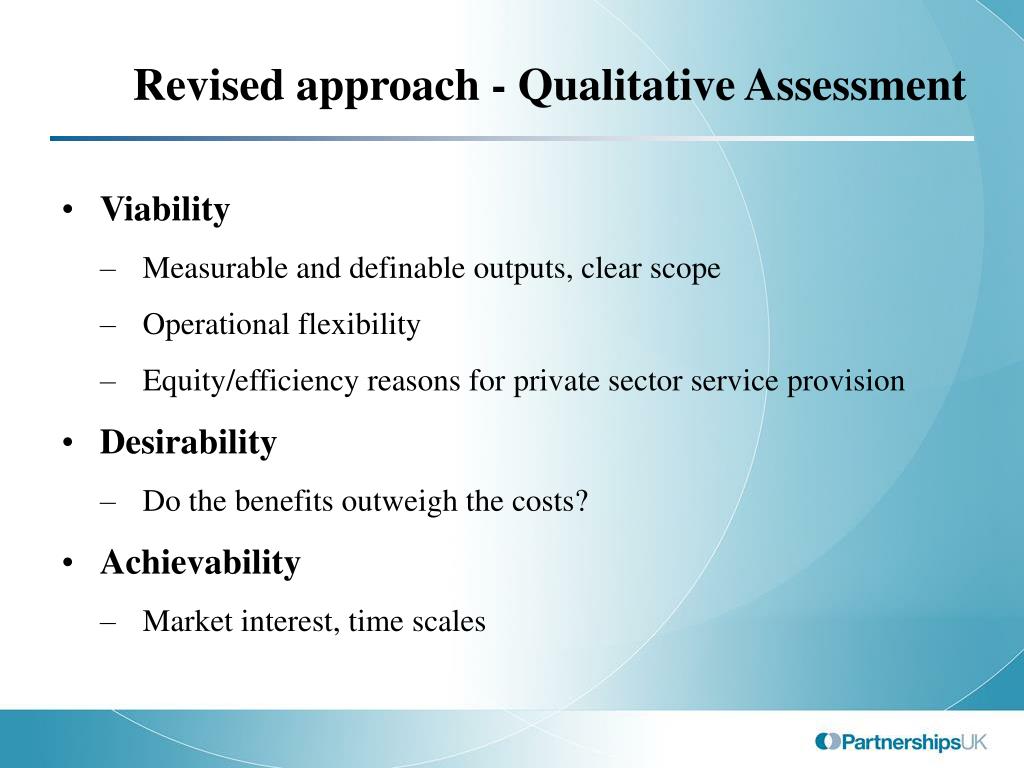 Revised approach - Qualitative Assessment

• Viability
– Measurable and definable outputs, clear scope
– Operational flexibility
– Equity/efficiency reasons for private sector service provision

• Desirability
– Do the benefits outweigh the costs?

• Achievability
– Market interest, time scales

PartnershipsUK